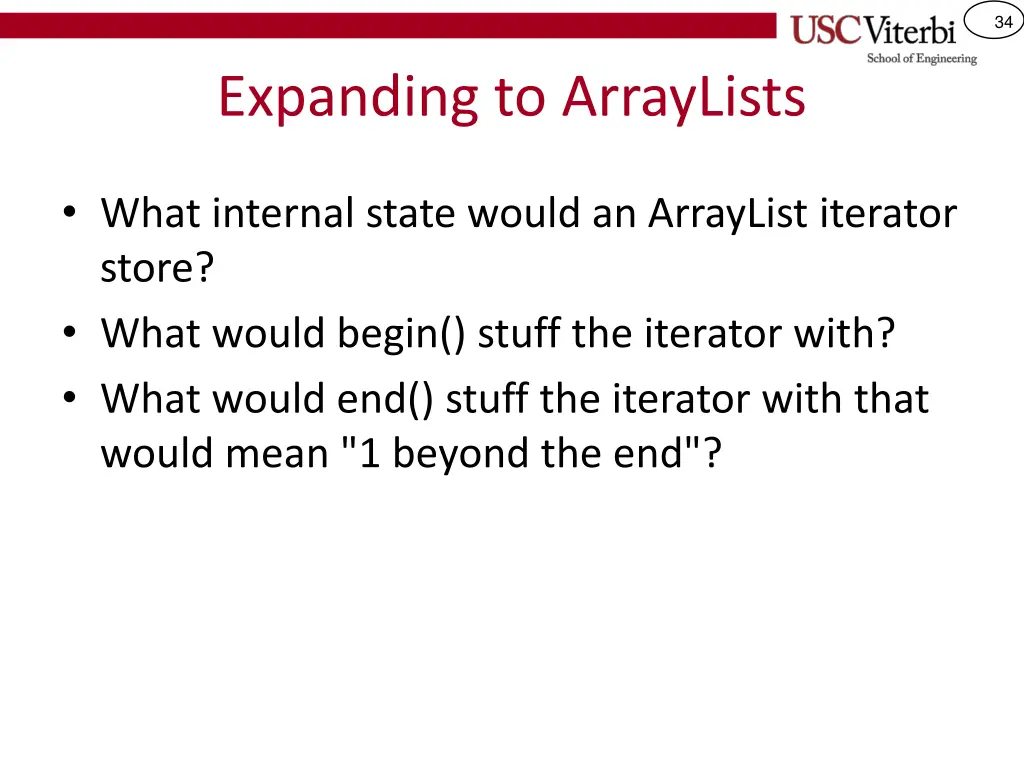 USC Viterbi
School of Engineering

34

Expanding to ArrayLists

• What internal state would an ArrayList iterator store?
• What would begin() stuff the iterator with?
• What would end() stuff the iterator with that would mean "1 beyond the end"?